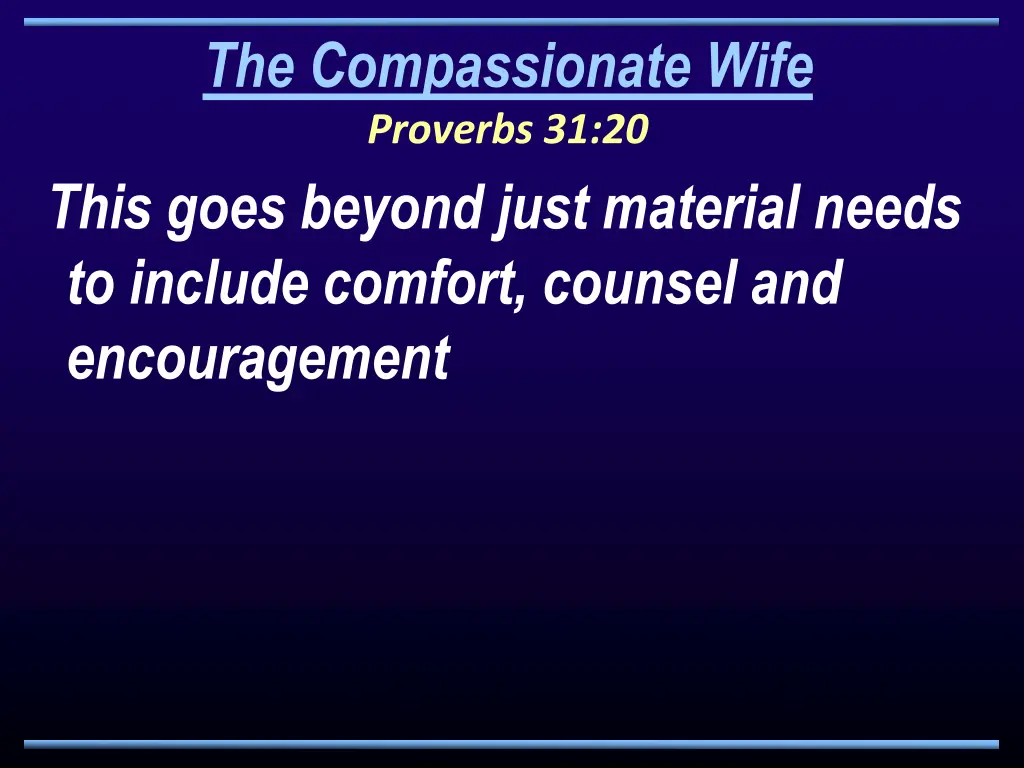 The Compassionate Wife
Proverbs 31:20

This goes beyond just material needs to include comfort, counsel and encouragement